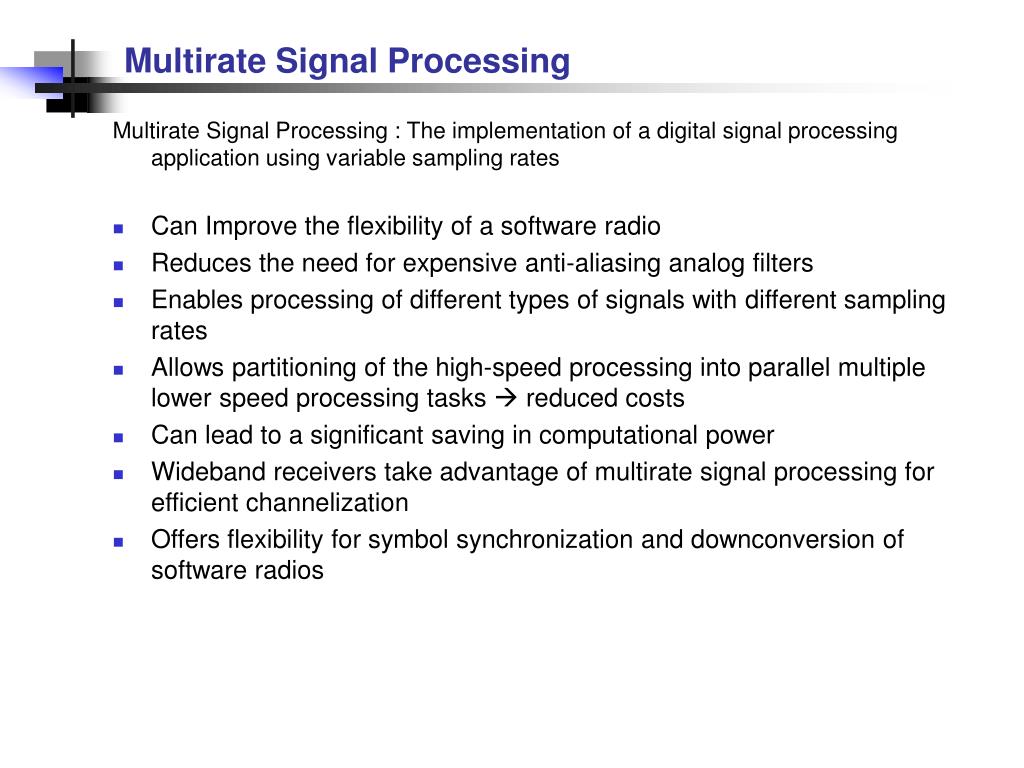 Multirate Signal Processing

Multirate Signal Processing : The implementation of a digital signal processing application using variable sampling rates

- Can Improve the flexibility of a software radio
- Reduces the need for expensive anti-aliasing analog filters
- Enables processing of different types of signals with different sampling rates
- Allows partitioning of the high-speed processing into parallel multiple lower speed processing tasks → reduced costs
- Can lead to a significant saving in computational power
- Wideband receivers take advantage of multirate signal processing for efficient channelization
- Offers flexibility for symbol synchronization and downconversion of software radios